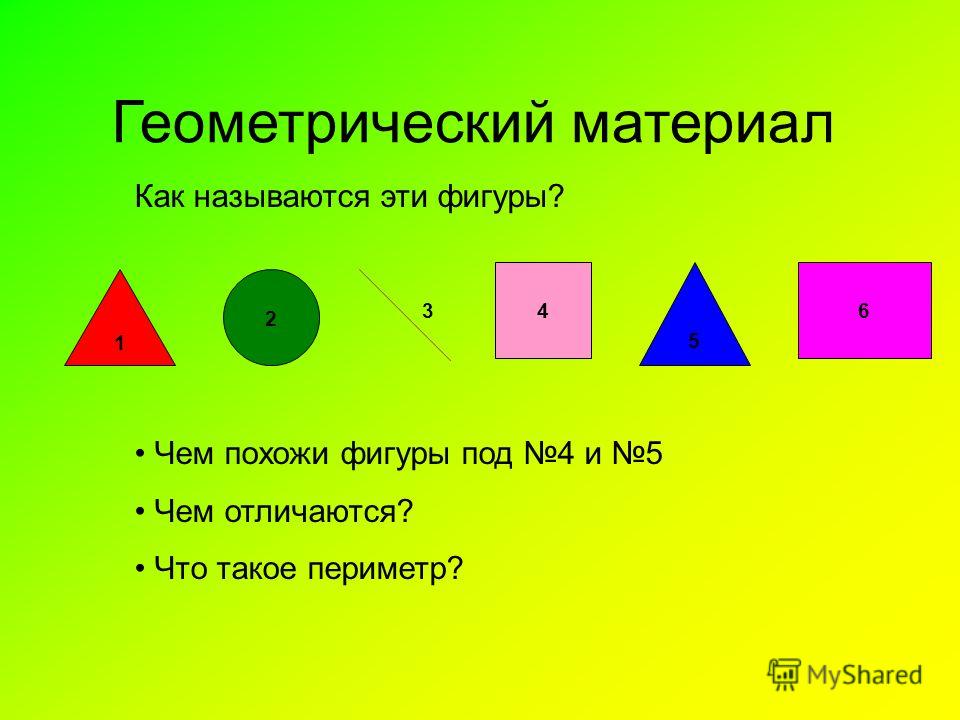 Геометрический материал

Как называются эти фигуры?

1

2

3

4

5

6

• Чем похожи фигуры под №4 и №5

• Чем отличаются?

• Что такое периметр?

MyShared